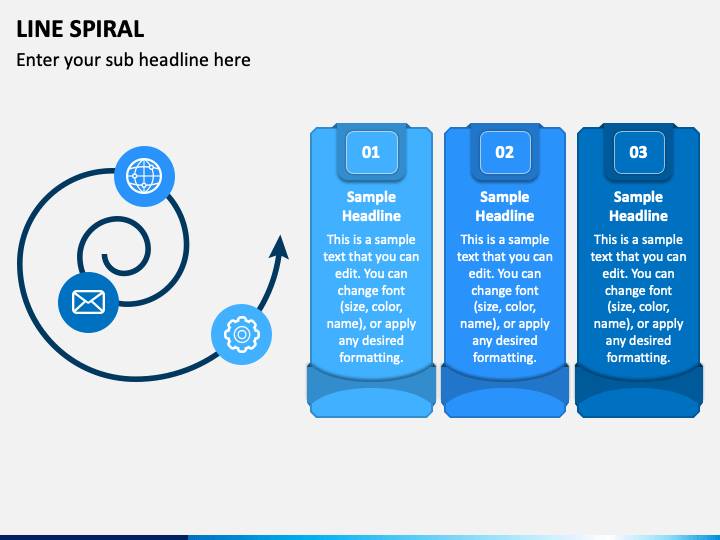 LINE SPIRAL
Enter your sub headline here

01
Sample Headline
This is a sample text that you can edit. You can change font (size, color, name), or apply any desired formatting.

02
Sample Headline
This is a sample text that you can edit. You can change font (size, color, name), or apply any desired formatting.

03
Sample Headline
This is a sample text that you can edit. You can change font (size, color, name), or apply any desired formatting.